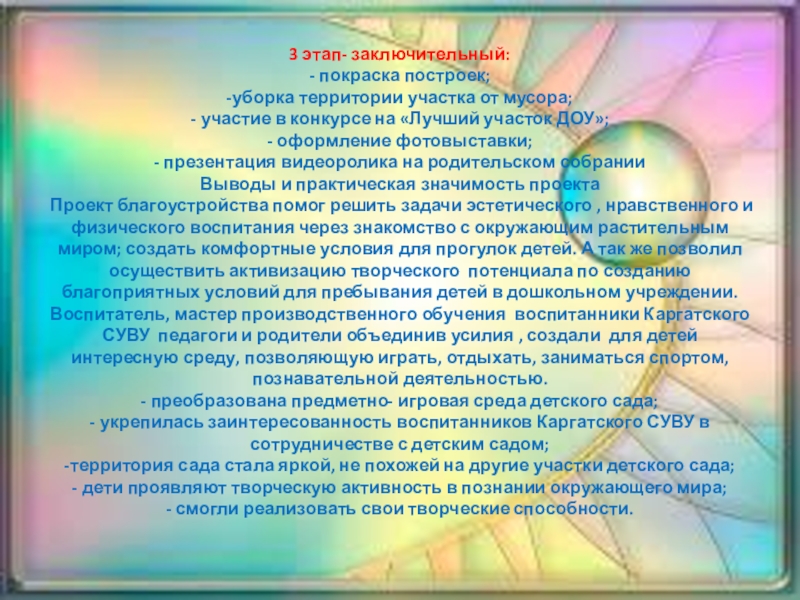 3 этап- заключительный:
- покраска построек;
-уборка территории участка от мусора;
- участие в конкурсе на «Лучший участок ДОУ»;
- оформление фотовыставки;
- презентация видеоролика на родительском собрании
Выводы и практическая значимость проекта
Проект благоустройства помог решить задачи эстетического , нравственного и физического воспитания через знакомство с окружающим растительным миром; создать комфортные условия для прогулок детей. А так же позволил осуществить активизацию творческого потенциала по созданию благоприятных условий для пребывания детей в дошкольном учреждении. Воспитатель, мастер производственного обучения воспитанники Каргатского СУВУ педагоги и родители объединив усилия , создали для детей интересную среду, позволяющую играть, отдыхать, заниматься спортом, познавательной деятельностью.
- преобразована предметно- игровая среда детского сада;
- укрепилась заинтересованность воспитанников Каргатского СУВУ в сотрудничестве с детским садом;
-территория сада стала яркой, не похожей на другие участки детского сада;
- дети проявляют творческую активность в познании окружающего мира;
- смогли реализовать свои творческие способности.